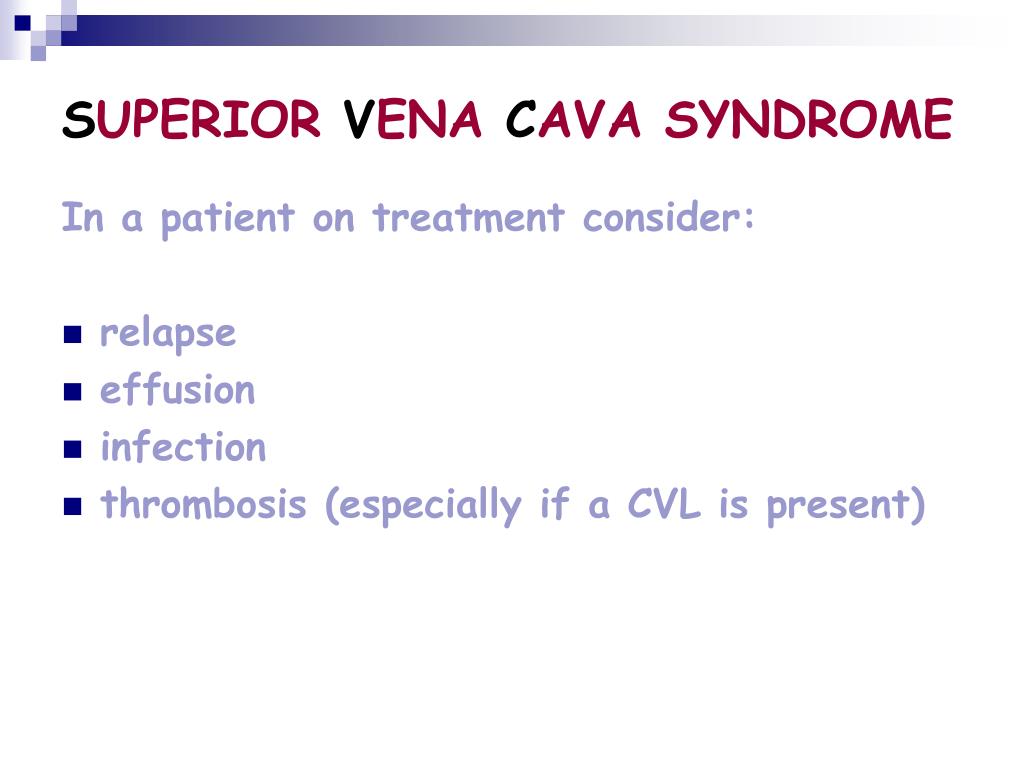 SUPERIOR VENA CAVA SYNDROME

In a patient on treatment consider:

- relapse
- effusion
- infection
- thrombosis (especially if a CVL is present)